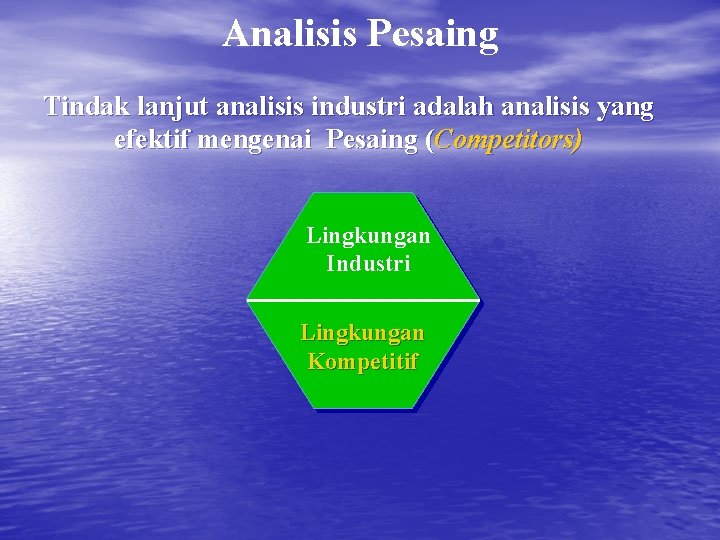 Analisis Pesaing

Tindak lanjut analisis industri adalah analisis yang efektif mengenai Pesaing (Competitors)

Lingkungan Industri

Lingkungan Kompetitif